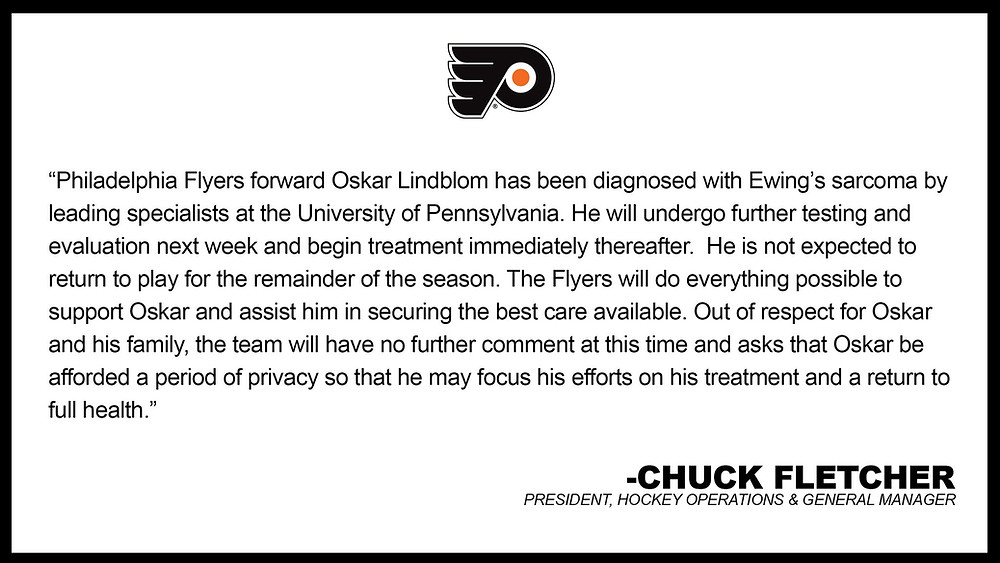 “Philadelphia Flyers forward Oskar Lindblom has been diagnosed with Ewing’s sarcoma by leading specialists at the University of Pennsylvania. He will undergo further testing and evaluation next week and begin treatment immediately thereafter. He is not expected to return to play for the remainder of the season. The Flyers will do everything possible to support Oskar and assist him in securing the best care available. Out of respect for Oskar and his family, the team will have no further comment at this time and asks that Oskar be afforded a period of privacy so that he may focus his efforts on his treatment and a return to full health.”

-CHUCK FLETCHER
PRESIDENT, HOCKEY OPERATIONS & GENERAL MANAGER